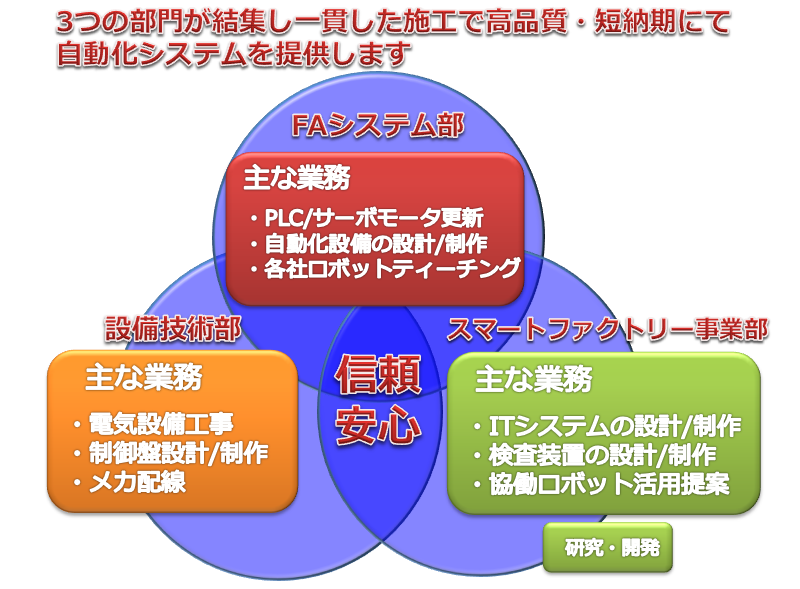 3つの部門が結集し一貫した施工で高品質・短納期にて自動化システムを提供します

FAシステム部

主な業務

・PLC/サーボモータ更新
・自動化設備の設計/制作
・各社ロボットティーチング

設備技術部

主な業務

・電気設備工事
・制御盤設計/制作
・メカ配線

信頼
安心

スマートファクトリー事業部

主な業務

・ITシステムの設計/制作
・検査装置の設計/制作
・協働ロボット活用提案

研究・開発